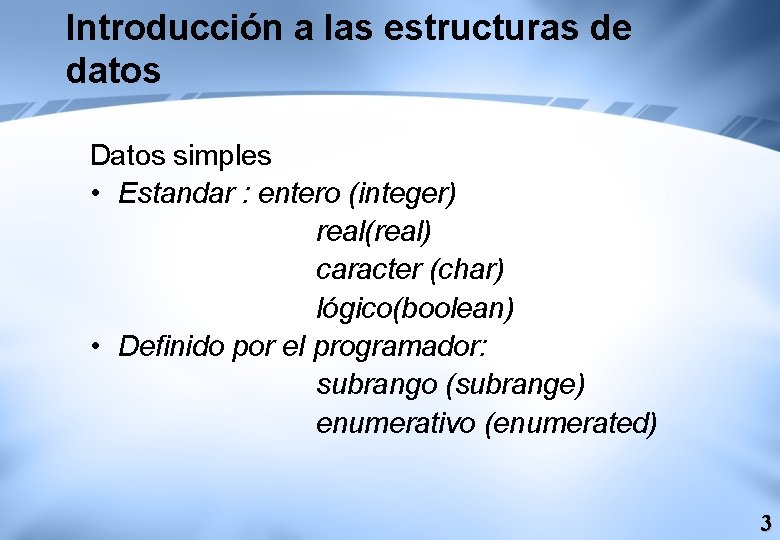 Introducción a las estructuras de datos

Datos simples

• Estandar : entero (integer)
real(real)
caracter (char)
lógico(boolean)

• Definido por el programador:
subrango (subrange)
enumerativo (enumerated)

3